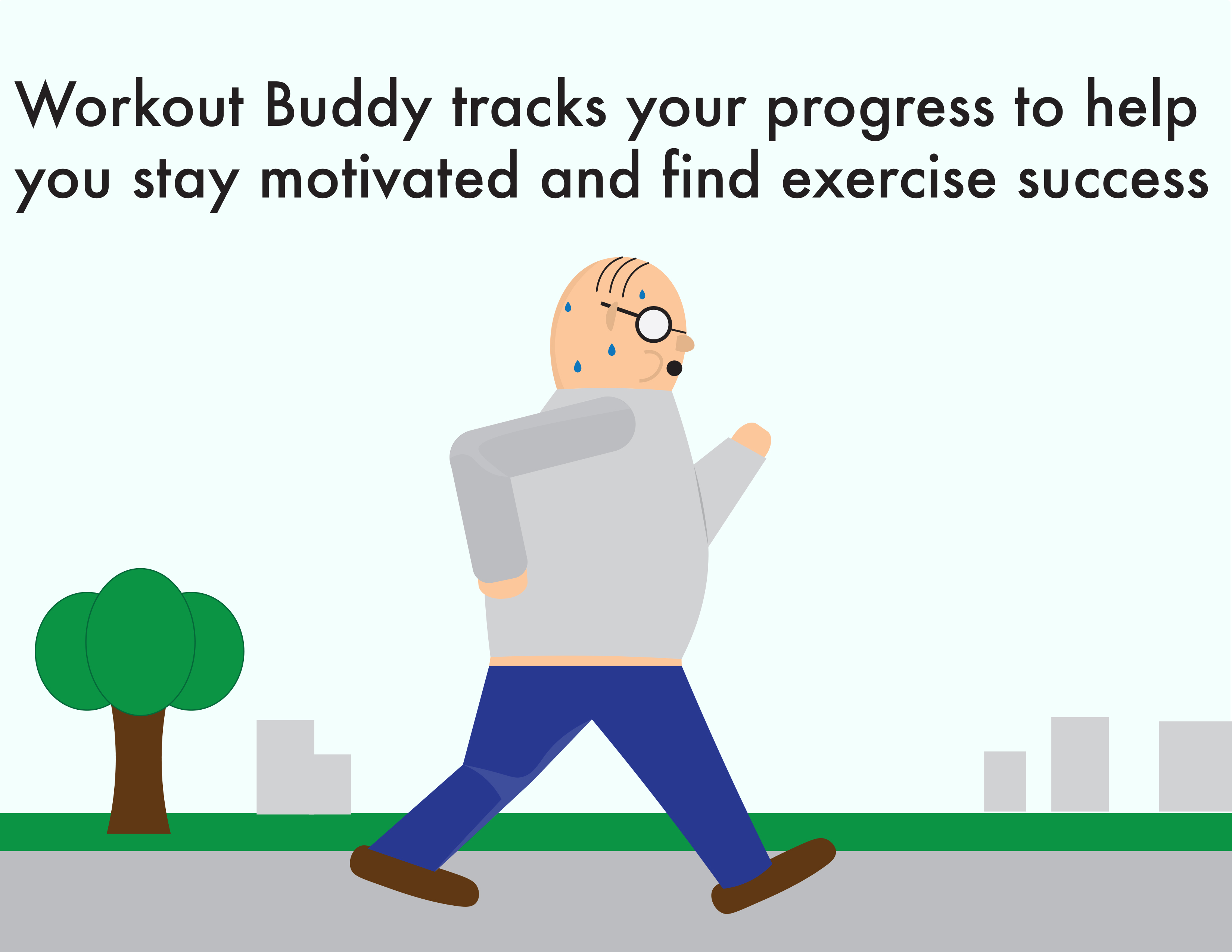 Workout Buddy tracks your progress to help you stay motivated and find exercise success